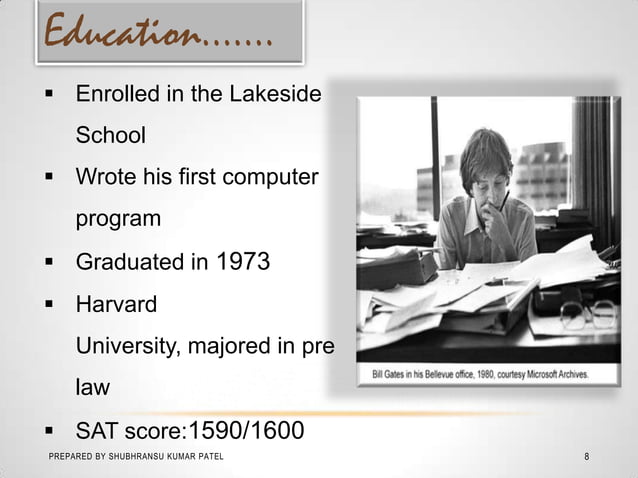 Education.......

▪ Enrolled in the Lakeside School

▪ Wrote his first computer program

▪ Graduated in 1973

▪ Harvard University, majored in pre law

▪ SAT score:1590/1600

Bill Gates in his Bellevue office, 1980, courtesy Microsoft Archives.

PREPARED BY SHUBHRANSU KUMAR PATEL

8